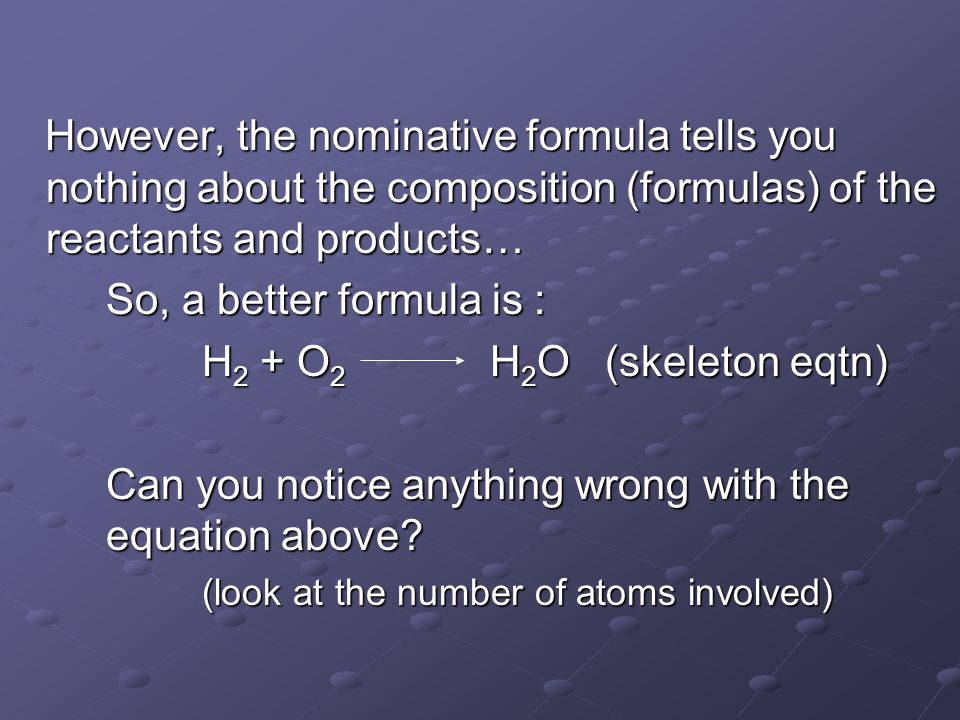 However, the nominative formula tells you nothing about the composition (formulas) of the reactants and products…

So, a better formula is :

$H_2 + O_2 \longrightarrow H_2O$ (skeleton eqtn)

Can you notice anything wrong with the equation above?

(look at the number of atoms involved)